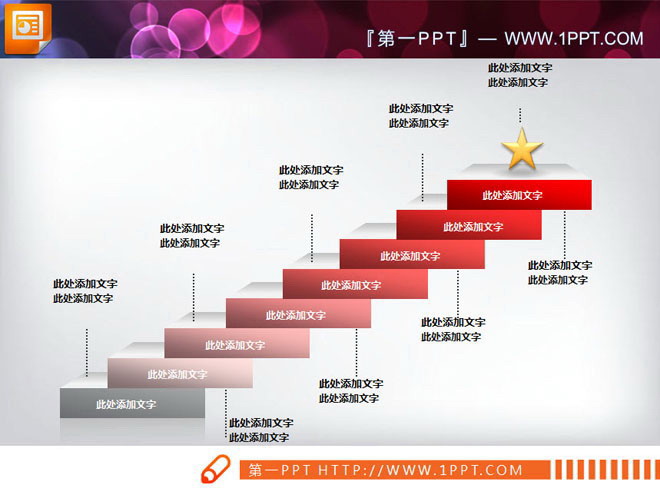 『第一PPT』— WWW.1PPT.COM

此处添加文字
此处添加文字

此处添加文字
此处添加文字

此处添加文字
此处添加文字

此处添加文字
此处添加文字

此处添加文字
此处添加文字

此处添加文字

此处添加文字

此处添加文字

此处添加文字

此处添加文字

此处添加文字

此处添加文字

此处添加文字

此处添加文字
此处添加文字

此处添加文字
此处添加文字

此处添加文字
此处添加文字

此处添加文字
此处添加文字

第一PPT HTTP://WWW.1PPT.COM